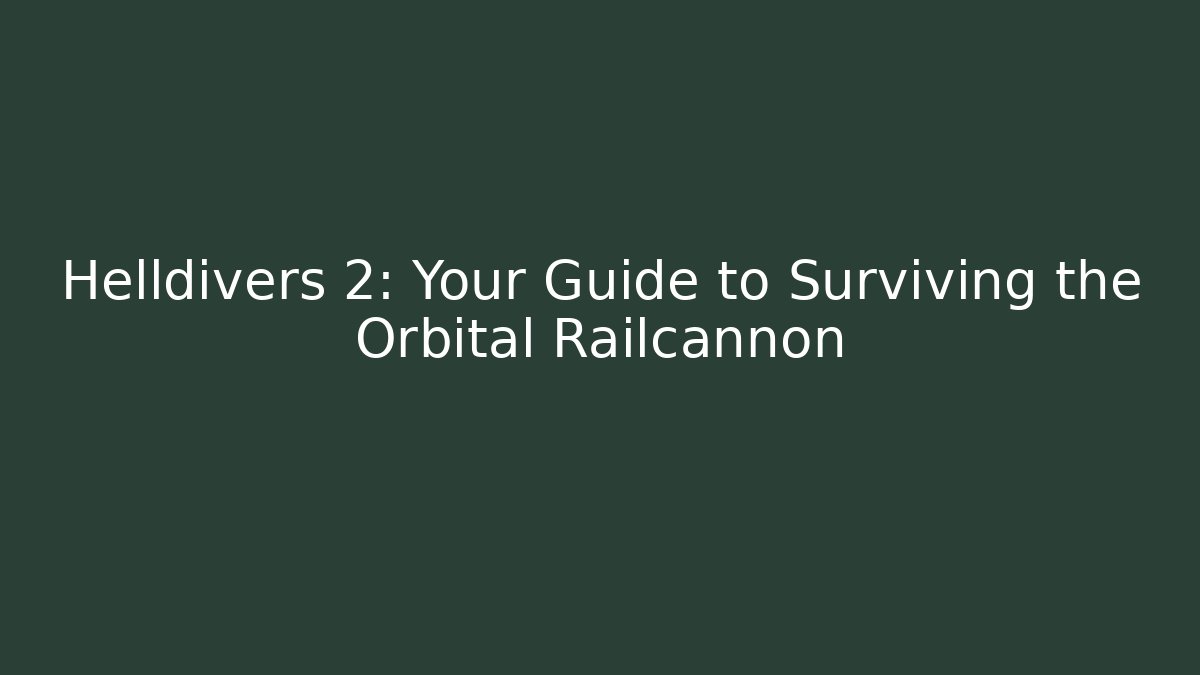 Helldivers 2: Your Guide to Surviving the Orbital Railcannon